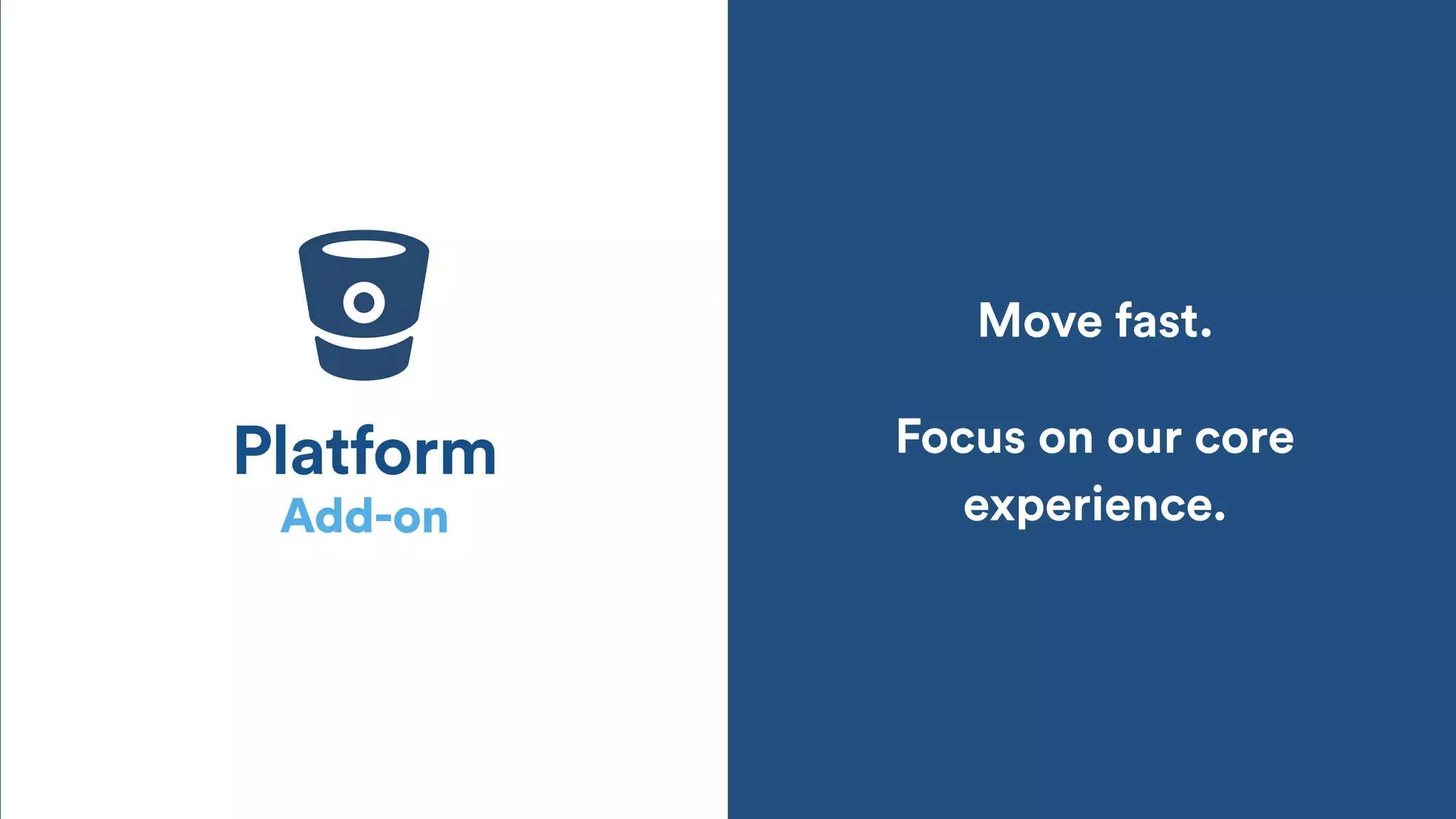 Platform
Add-on

Move fast.

Focus on our core experience.